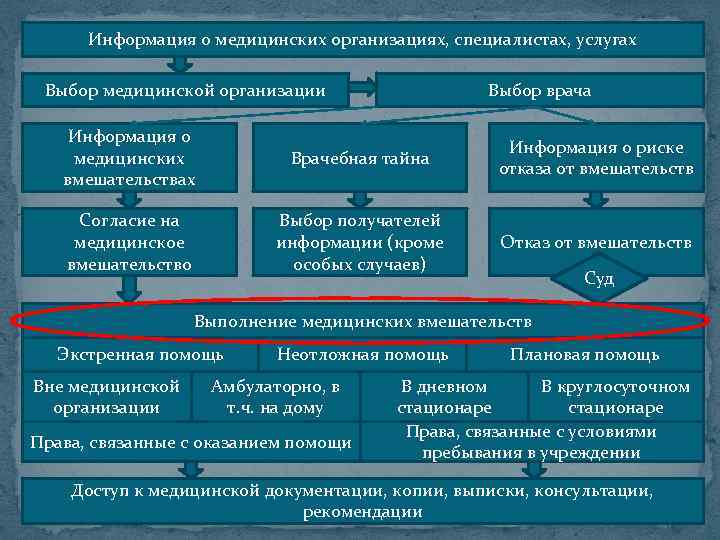 Информация о медицинских организациях, специалистах, услугах

Выбор медицинской организации

Выбор врача

Информация о медицинских вмешательствах

Врачебная тайна

Информация о риске отказа от вмешательств

Согласие на медицинское вмешательство

Выбор получателей информации (кроме особых случаев)

Отказ от вмешательств

Суд

Выполнение медицинских вмешательств

Экстренная помощь

Неотложная помощь

Плановая помощь

Вне медицинской организации

Амбулаторно, в т.ч. на дому

В дневном стационаре

В круглосуточном стационаре

Права, связанные с оказанием помощи

Права, связанные с условиями пребывания в учреждении

Доступ к медицинской документации, копии, выписки, консультации, рекомендации